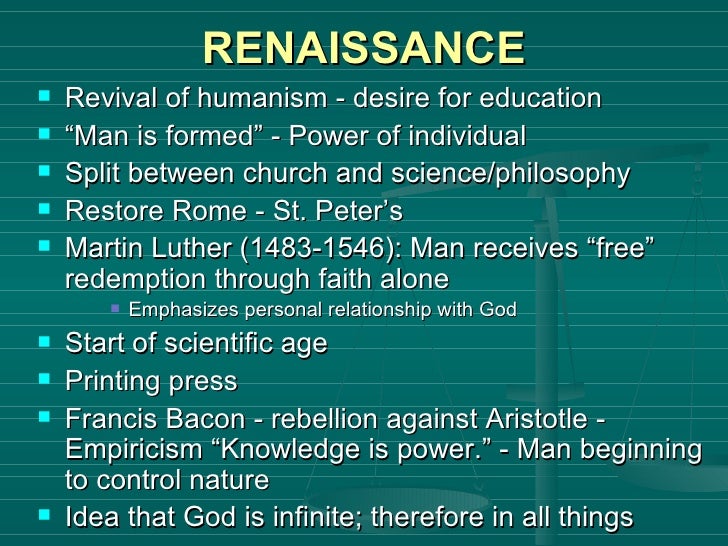 RENAISSANCE

- Revival of humanism - desire for education
- “Man is formed” - Power of individual
- Split between church and science/philosophy
- Restore Rome - St. Peter’s
- Martin Luther (1483-1546): Man receives “free” redemption through faith alone
  - Emphasizes personal relationship with God
- Start of scientific age
- Printing press
- Francis Bacon - rebellion against Aristotle - Empiricism “Knowledge is power.” - Man beginning to control nature
- Idea that God is infinite; therefore in all things